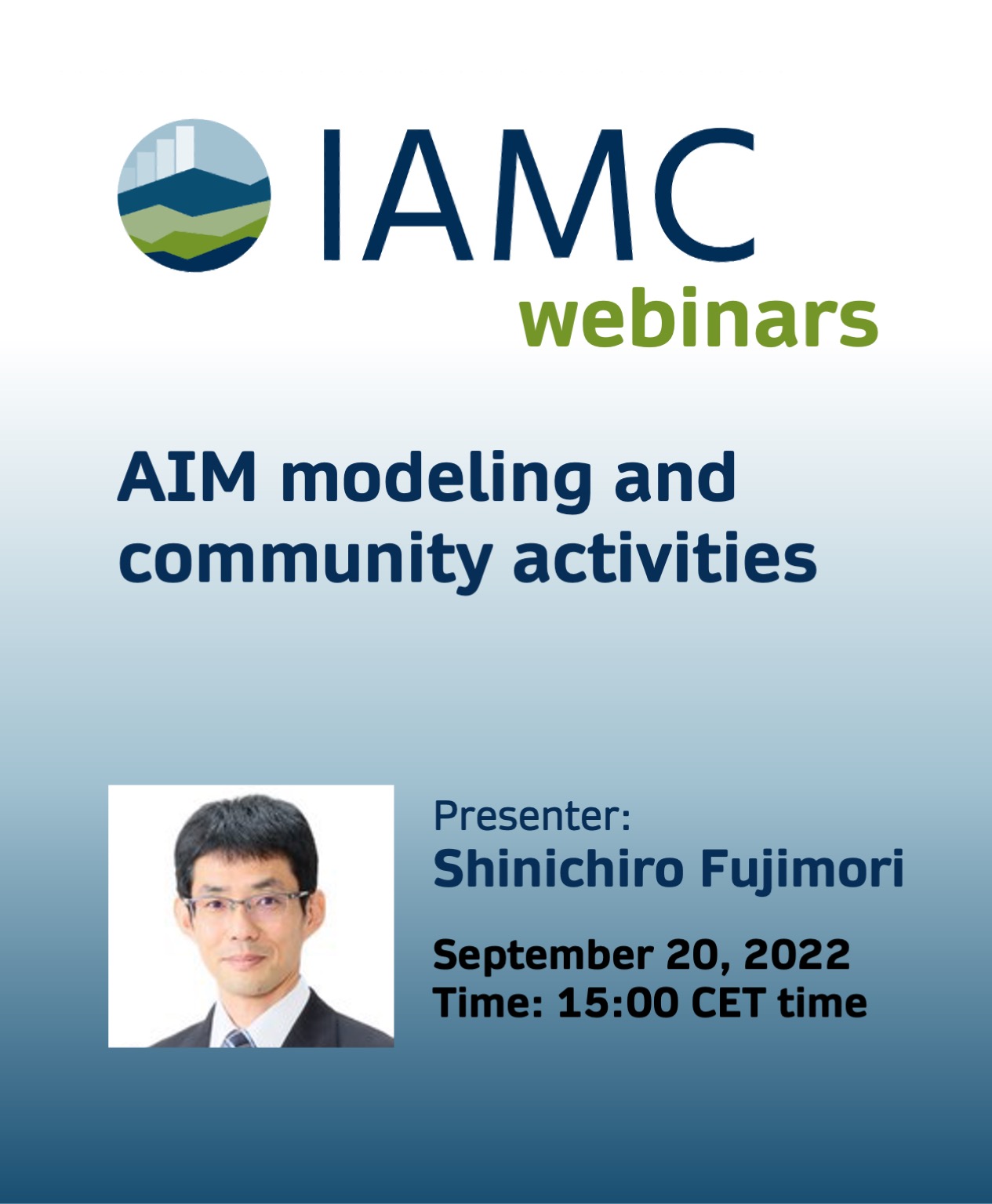 IAMC
webinars

AIM modeling and community activities

Presenter:
Shinichiro Fujimori

September 20, 2022
Time: 15:00 CET time